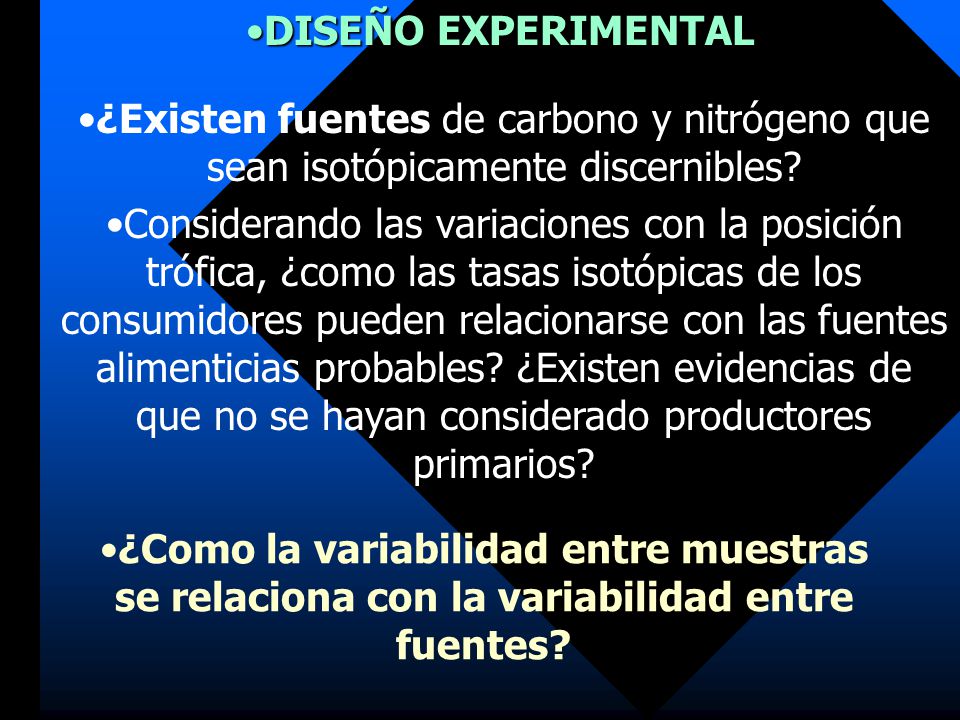 •DISEÑO EXPERIMENTAL

•¿Existen fuentes de carbono y nitrógeno que sean isotópicamente discernibles?

•Considerando las variaciones con la posición trófica, ¿como las tasas isotópicas de los consumidores pueden relacionarse con las fuentes alimenticias probables? ¿Existen evidencias de que no se hayan considerado productores primarios?

•¿Como la variabilidad entre muestras se relaciona con la variabilidad entre fuentes?